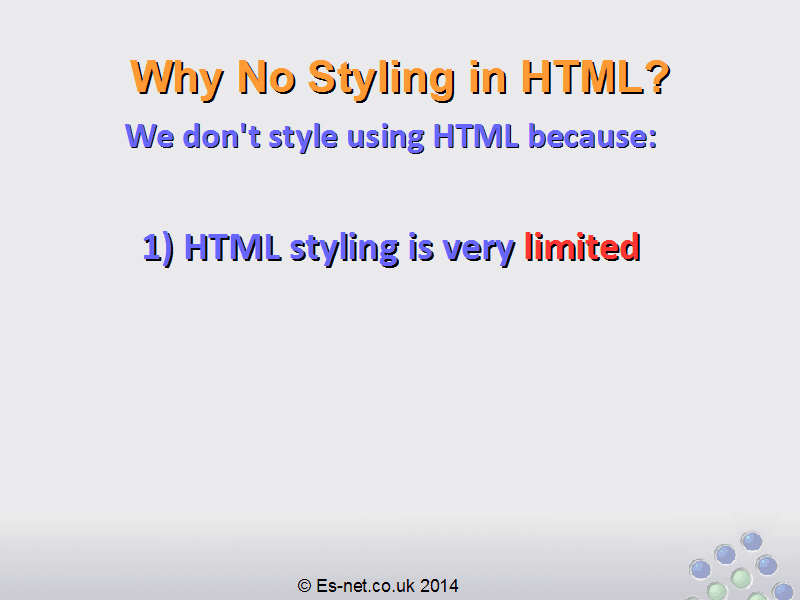 Why No Styling in HTML?

We don't style using HTML because:

1) HTML styling is very limited

© Es-net.co.uk 2014